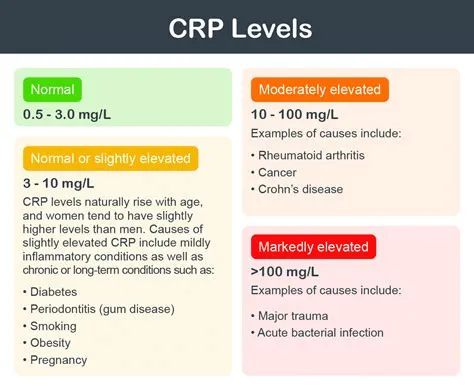 CRP Levels

Normal

0.5 - 3.0 mg/L

Normal or slightly elevated

3 - 10 mg/L

CRP levels naturally rise with age, and women tend to have slightly higher levels than men. Causes of slightly elevated CRP include mildly inflammatory conditions as well as chronic or long-term conditions such as:

• Diabetes
• Periodontitis (gum disease)
• Smoking
• Obesity
• Pregnancy

Moderately elevated

10 - 100 mg/L

Examples of causes include:

• Rheumatoid arthritis
• Cancer
• Crohn's disease

Markedly elevated

>100 mg/L

Examples of causes include:

• Major trauma
• Acute bacterial infection